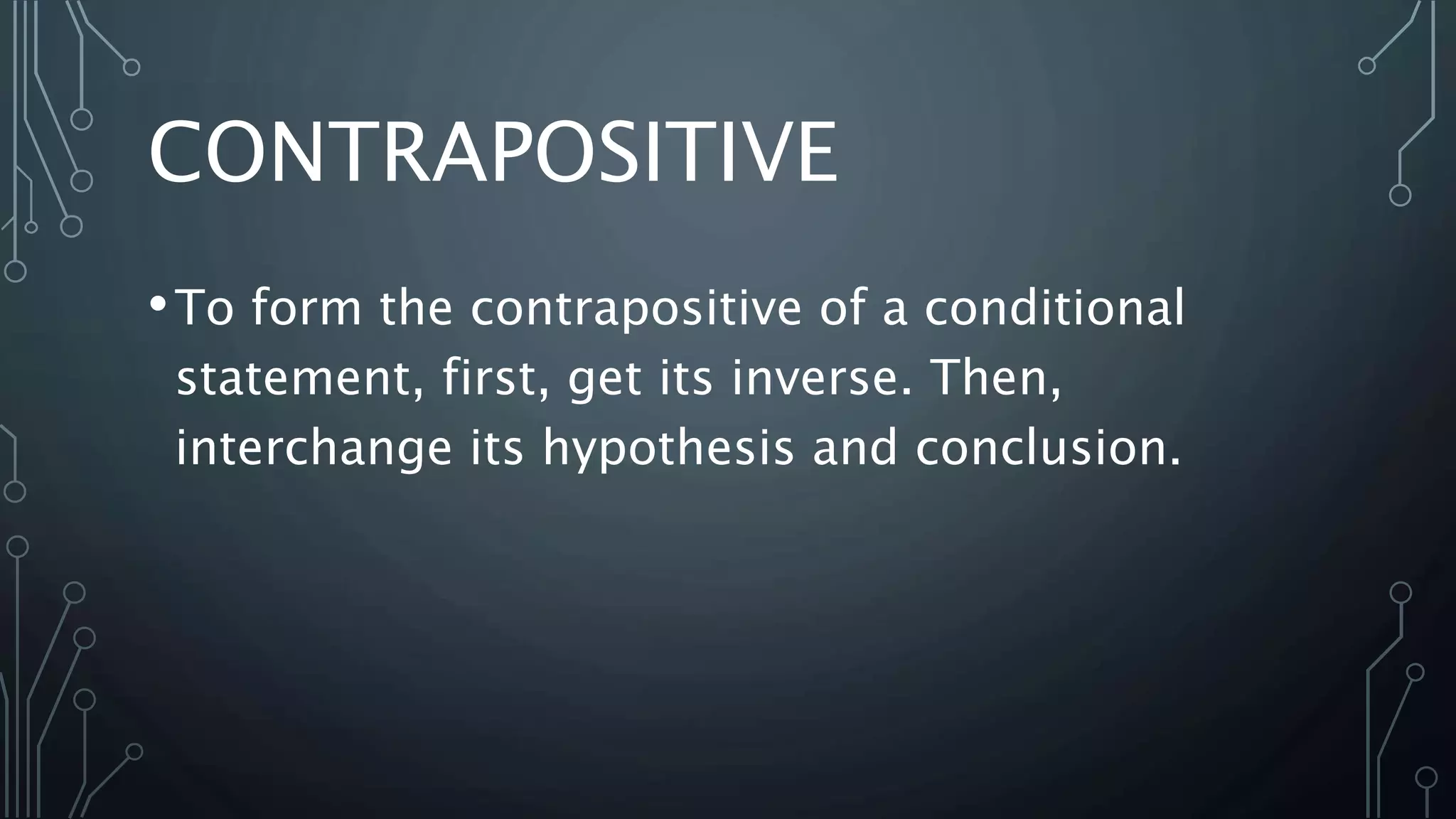 CONTRAPOSITIVE

• To form the contrapositive of a conditional statement, first, get its inverse. Then, interchange its hypothesis and conclusion.